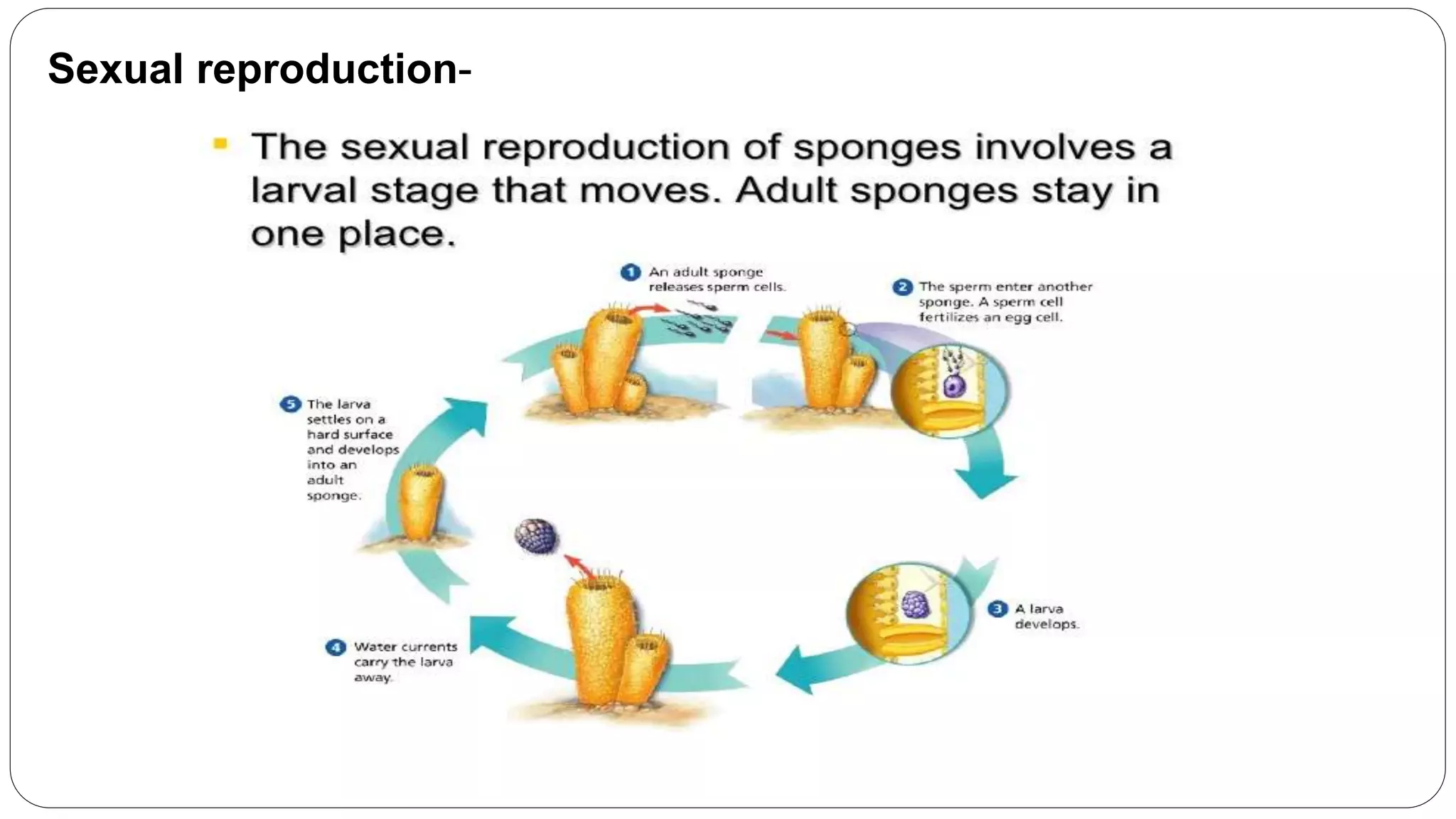 Sexual reproduction-

The sexual reproduction of sponges involves a larval stage that moves. Adult sponges stay in one place.

1 An adult sponge releases sperm cells.

2 The sperm enter another sponge. A sperm cell fertilizes an egg cell.

3 A larva develops.

4 Water currents carry the larva away.

5 The larva settles on a hard surface and develops into an adult sponge.